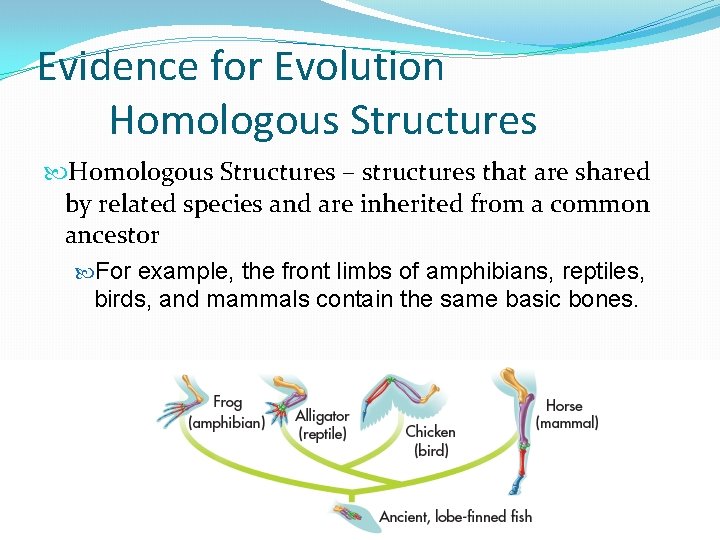 Evidence for Evolution
Homologous Structures

Homologous Structures – structures that are shared by related species and are inherited from a common ancestor

For example, the front limbs of amphibians, reptiles, birds, and mammals contain the same basic bones.

Frog (amphibian)
Alligator (reptile)
Chicken (bird)
Horse (mammal)
Ancient, lobe-finned fish